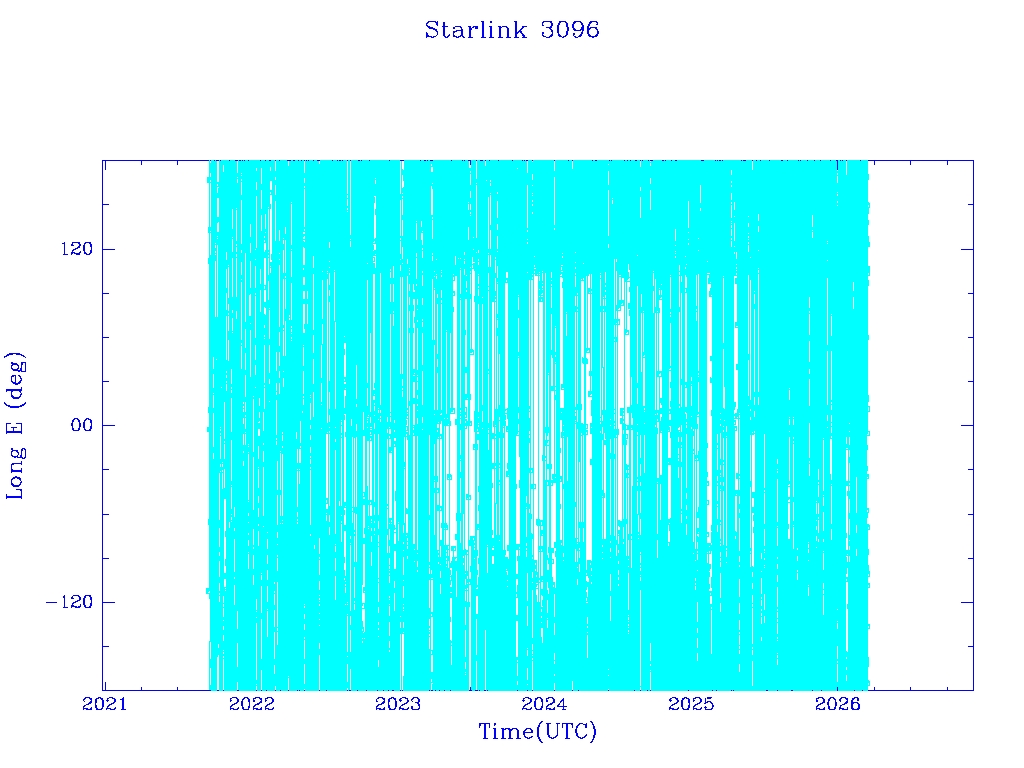 Starlink 3096

Long E (deg)

120

00

−120

2021 2022 2023 2024 2025 2026

Time(UTC)